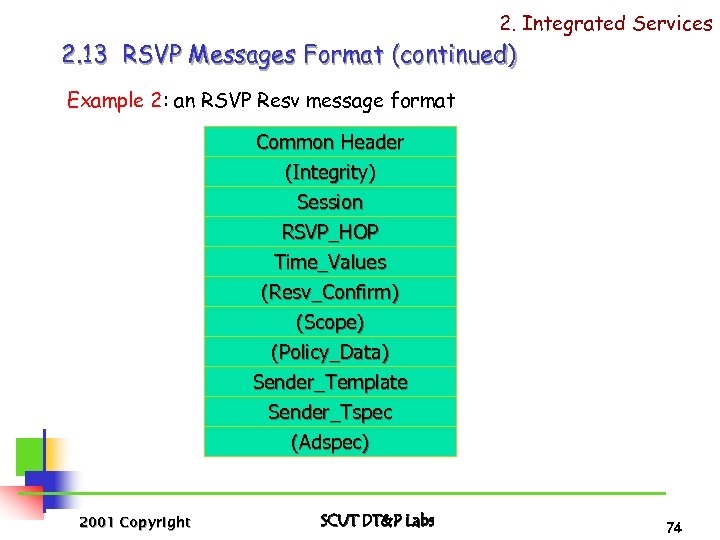 2. Integrated Services

2.13 RSVP Messages Format (continued)

Example 2: an RSVP Resv message format

| Common Header |
|---|
| (Integrity) |
| Session |
| RSVP_HOP |
| Time_Values |
| (Resv_Confirm) |
| (Scope) |
| (Policy_Data) |
| Sender_Template |
| Sender_Tspec |
| (Adspec) |

2001 Copyright

SCUT DT&P Labs

74